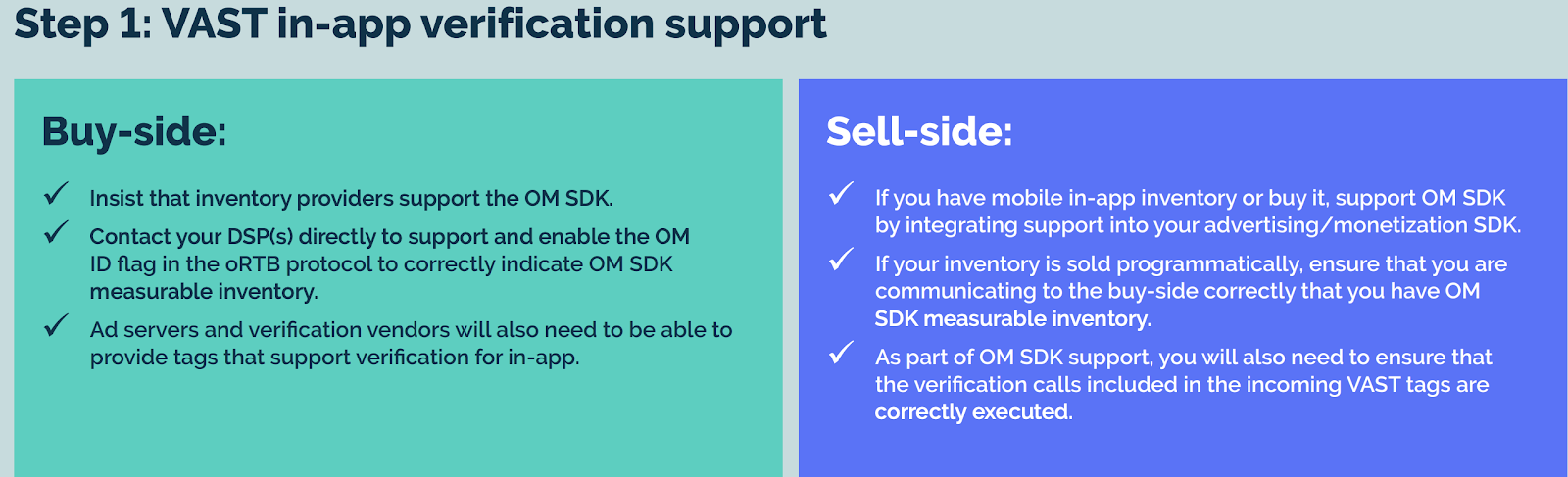 Step 1: VAST in-app verification support

Buy-side:

✓ Insist that inventory providers support the OM SDK.

✓ Contact your DSP(s) directly to support and enable the OM ID flag in the oRTB protocol to correctly indicate OM SDK measurable inventory.

✓ Ad servers and verification vendors will also need to be able to provide tags that support verification for in-app.

Sell-side:

✓ If you have mobile in-app inventory or buy it, support OM SDK by integrating support into your advertising/monetization SDK.

✓ If your inventory is sold programmatically, ensure that you are communicating to the buy-side correctly that you have OM SDK measurable inventory.

✓ As part of OM SDK support, you will also need to ensure that the verification calls included in the incoming VAST tags are correctly executed.